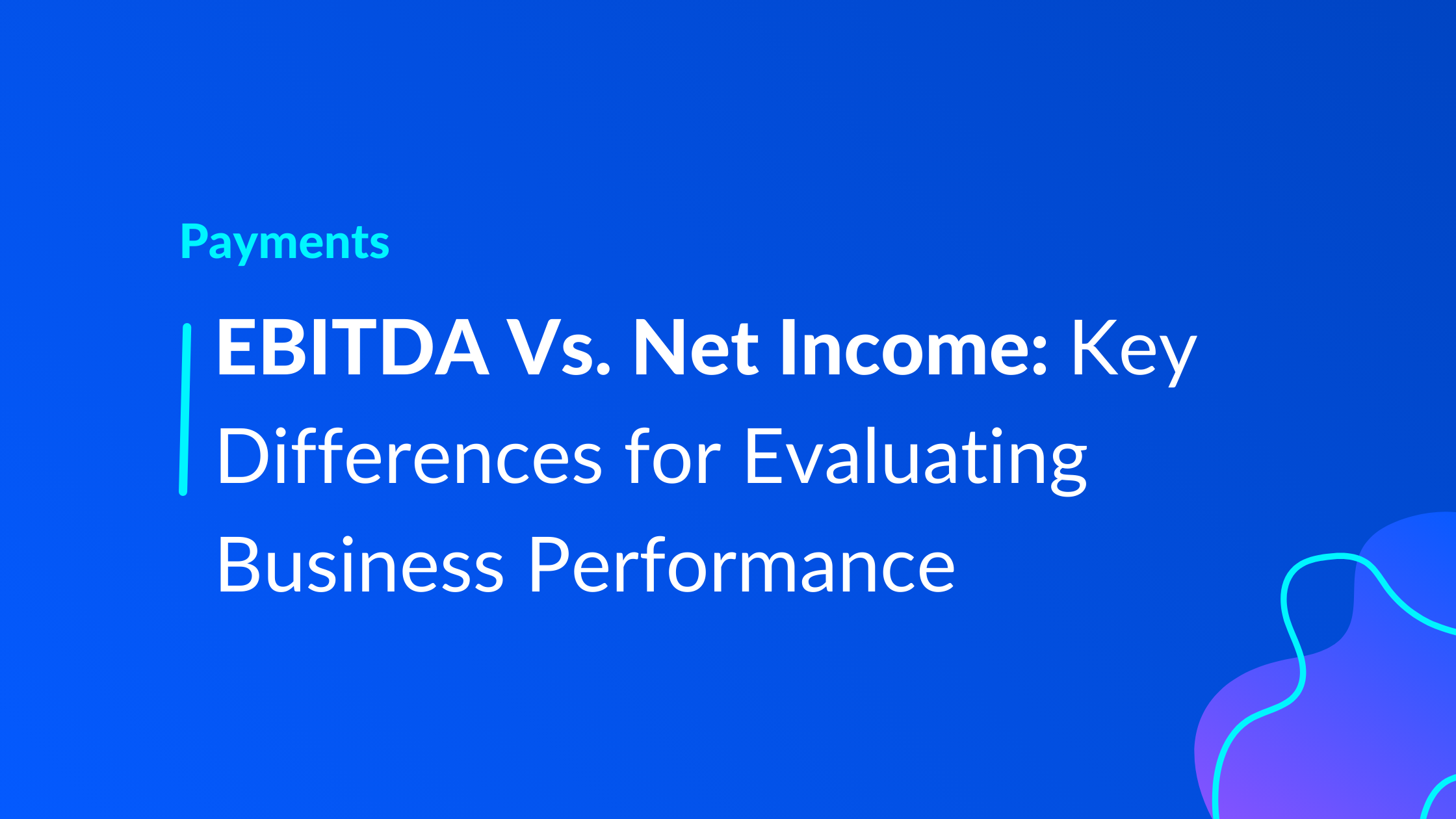 Payments

EBITDA Vs. Net Income: Key Differences for Evaluating Business Performance